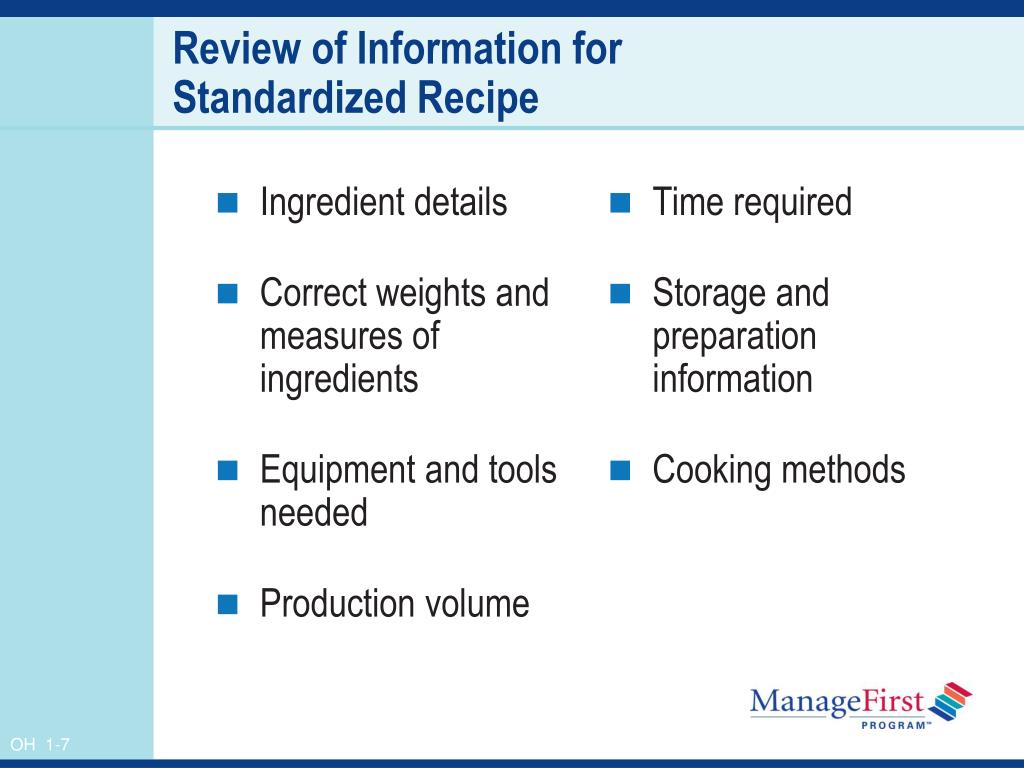 Review of Information for Standardized Recipe

- Ingredient details
- Correct weights and measures of ingredients
- Equipment and tools needed
- Production volume

- Time required
- Storage and preparation information
- Cooking methods

ManageFirst PROGRAM™

OH 1-7